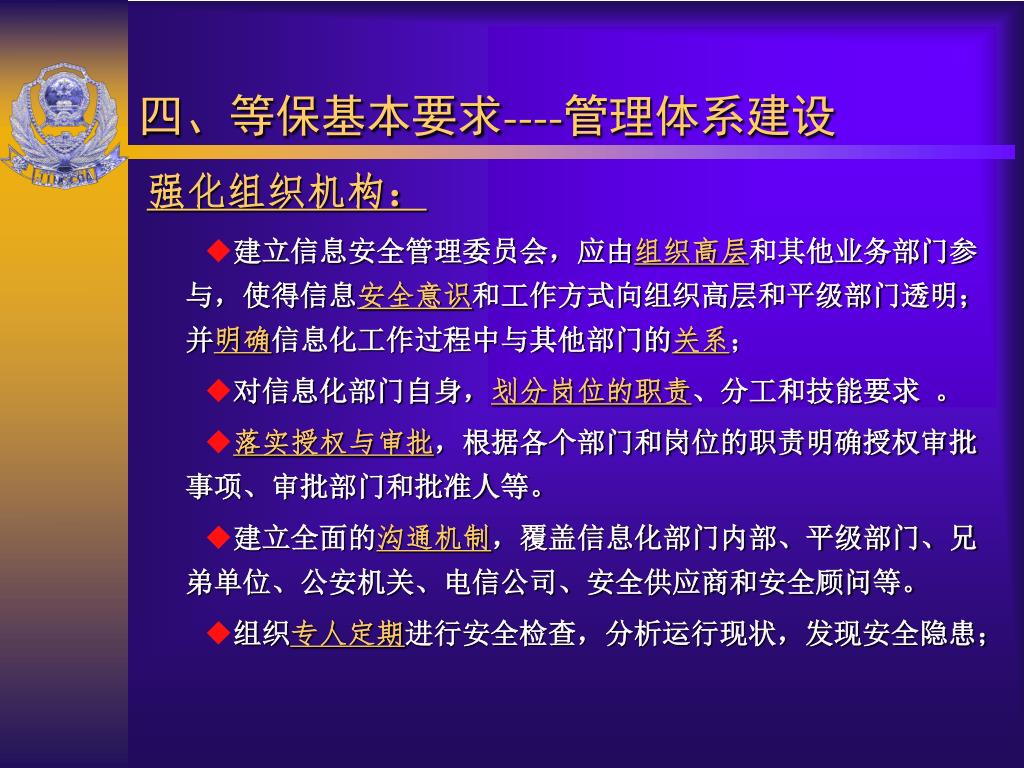 四、等保基本要求----管理体系建设

强化组织机构：

◆建立信息安全管理委员会，应由组织高层和其他业务部门参与，使得信息安全意识和工作方式向组织高层和平级部门透明；并明确信息化工作过程中与其他部门的关系；

◆对信息化部门自身，划分岗位的职责、分工和技能要求 。

◆落实授权与审批，根据各个部门和岗位的职责明确授权审批事项、审批部门和批准人等。

◆建立全面的沟通机制，覆盖信息化部门内部、平级部门、兄弟单位、公安机关、电信公司、安全供应商和安全顾问等。

◆组织专人定期进行安全检查，分析运行现状，发现安全隐患；